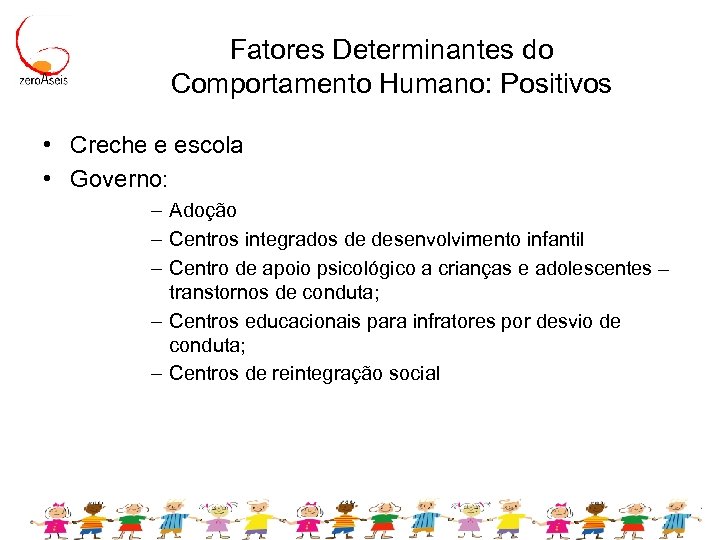 zeroAseis

Fatores Determinantes do Comportamento Humano: Positivos

• Creche e escola
• Governo:
– Adoção
– Centros integrados de desenvolvimento infantil
– Centro de apoio psicológico a crianças e adolescentes – transtornos de conduta;
– Centros educacionais para infratores por desvio de conduta;
– Centros de reintegração social